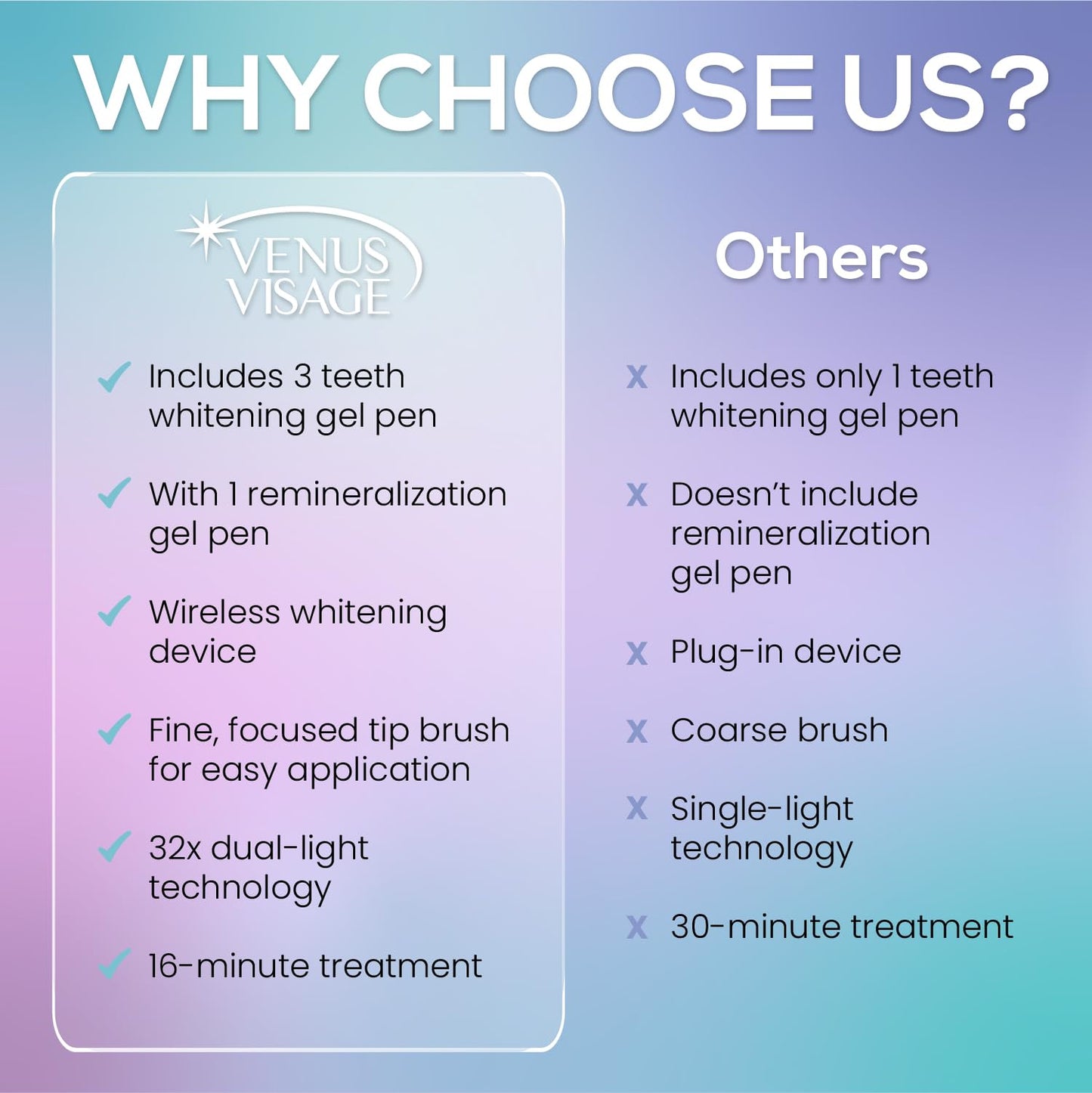 WHY CHOOSE US?

VENUS VISAGE

✓ Includes 3 teeth whitening gel pen

✓ With 1 remineralization gel pen

✓ Wireless whitening device

✓ Fine, focused tip brush for easy application

✓ 32x dual-light technology

✓ 16-minute treatment

Others

X Includes only 1 teeth whitening gel pen

X Doesn't include remineralization gel pen

X Plug-in device

X Coarse brush

X Single-light technology

X 30-minute treatment